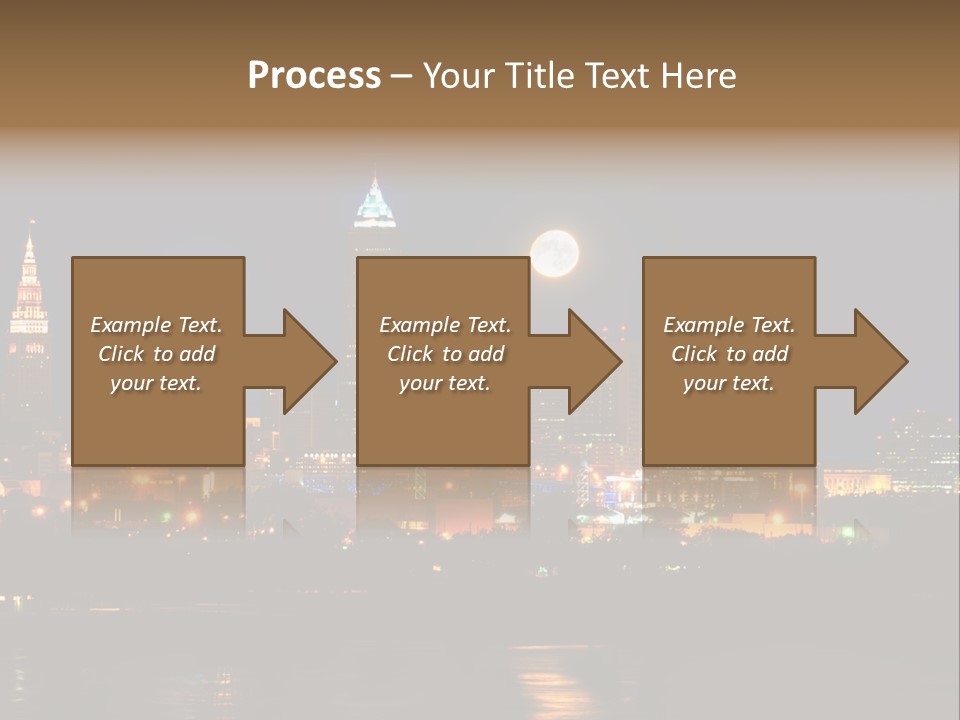 Process – Your Title Text Here

Example Text. Click to add your text.

Example Text. Click to add your text.

Example Text. Click to add your text.